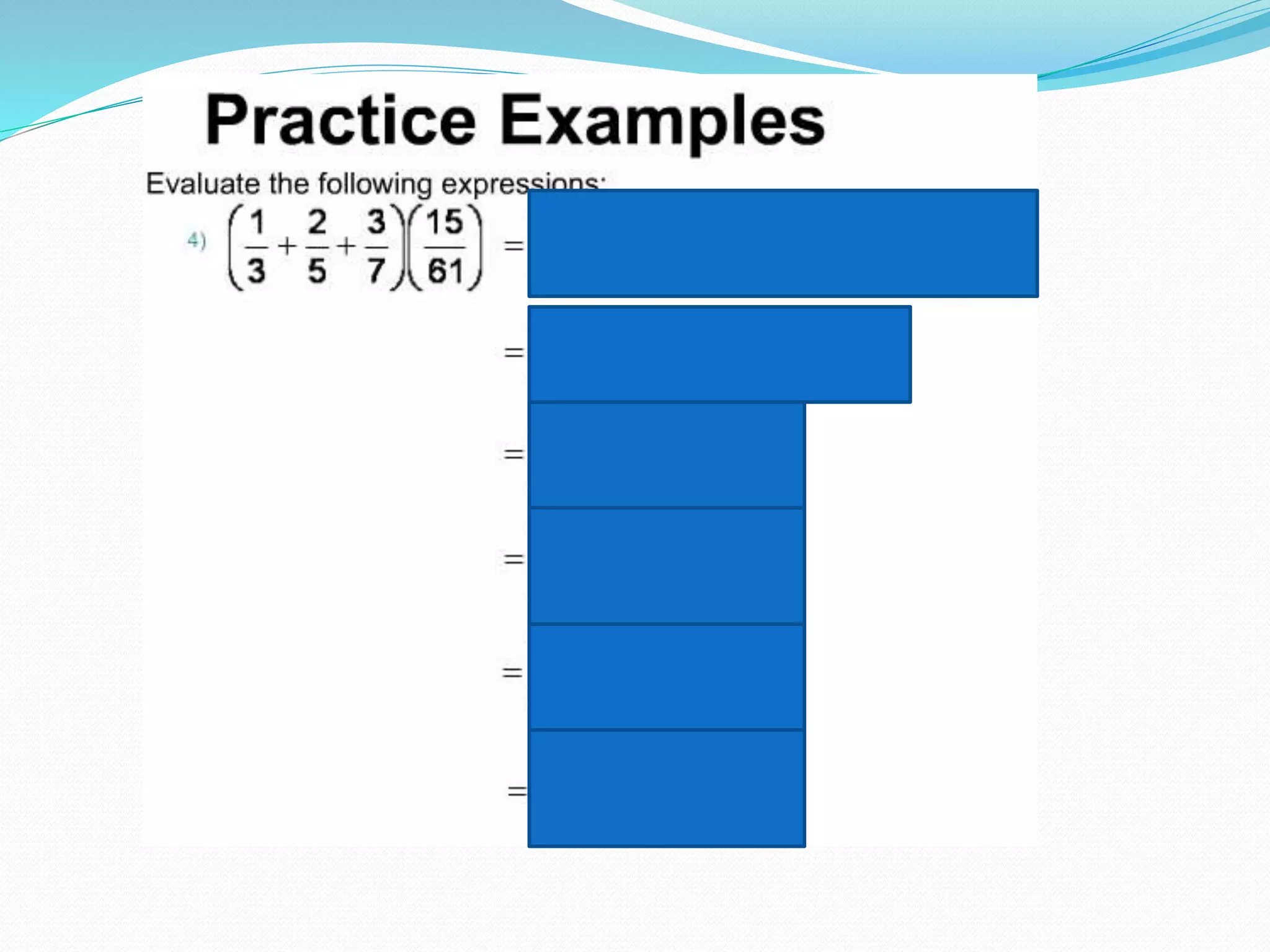 Practice Examples

Evaluate the following expressions:

4) $\left(\frac{1}{3}+\frac{2}{5}+\frac{3}{7}\right)\left(\frac{15}{61}\right)$ =

=

=

=

=

=